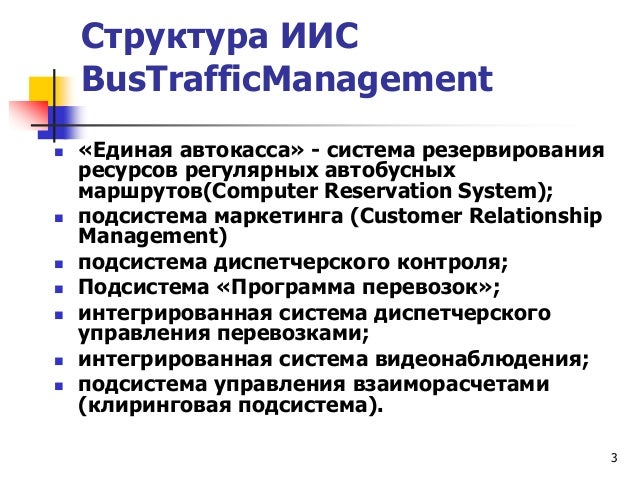 Структура ИИС BusTrafficManagement

- «Единая автокасса» - система резервирования ресурсов регулярных автобусных маршрутов(Computer Reservation System);
- подсистема маркетинга (Customer Relationship Management)
- подсистема диспетчерского контроля;
- Подсистема «Программа перевозок»;
- интегрированная система диспетчерского управления перевозками;
- интегрированная система видеонаблюдения;
- подсистема управления взаиморасчетами (клиринговая подсистема).

3